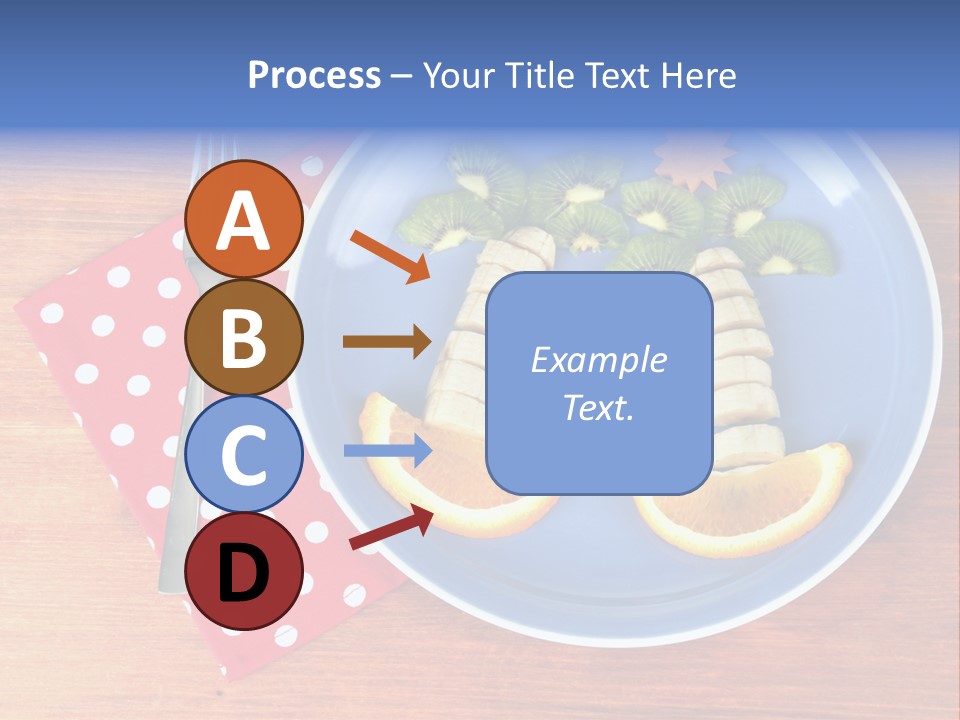 Process – Your Title Text Here

A

B

C

D

Example Text.